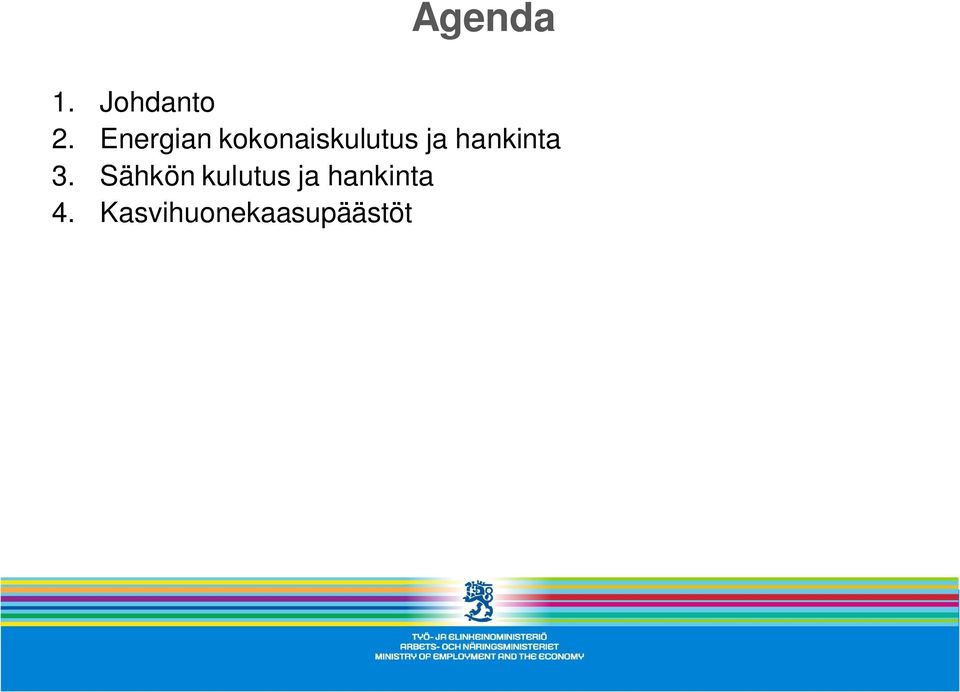 Agenda

1. Johdanto
2. Energian kokonaiskulutus ja hankinta
3. Sähkön kulutus ja hankinta
4. Kasvihuonekaasupäästöt

TYÖ- JA ELINKEINOMINISTERIÖ
ARBETS- OCH NÄRINGSMINISTERIET
MINISTRY OF EMPLOYMENT AND THE ECONOMY